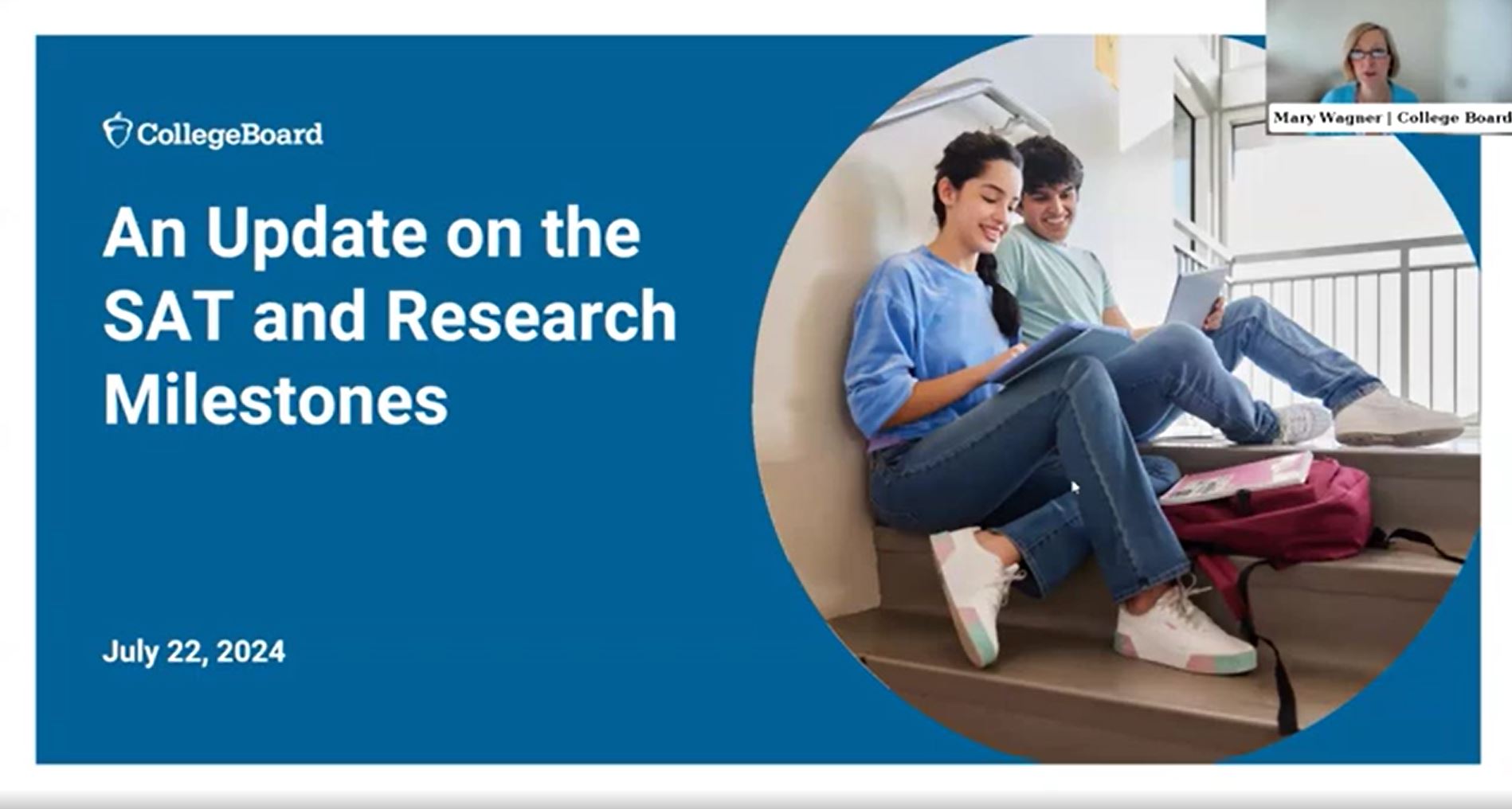 CollegeBoard

An Update on the SAT and Research Milestones

July 22, 2024

Mary Wagner | College Board